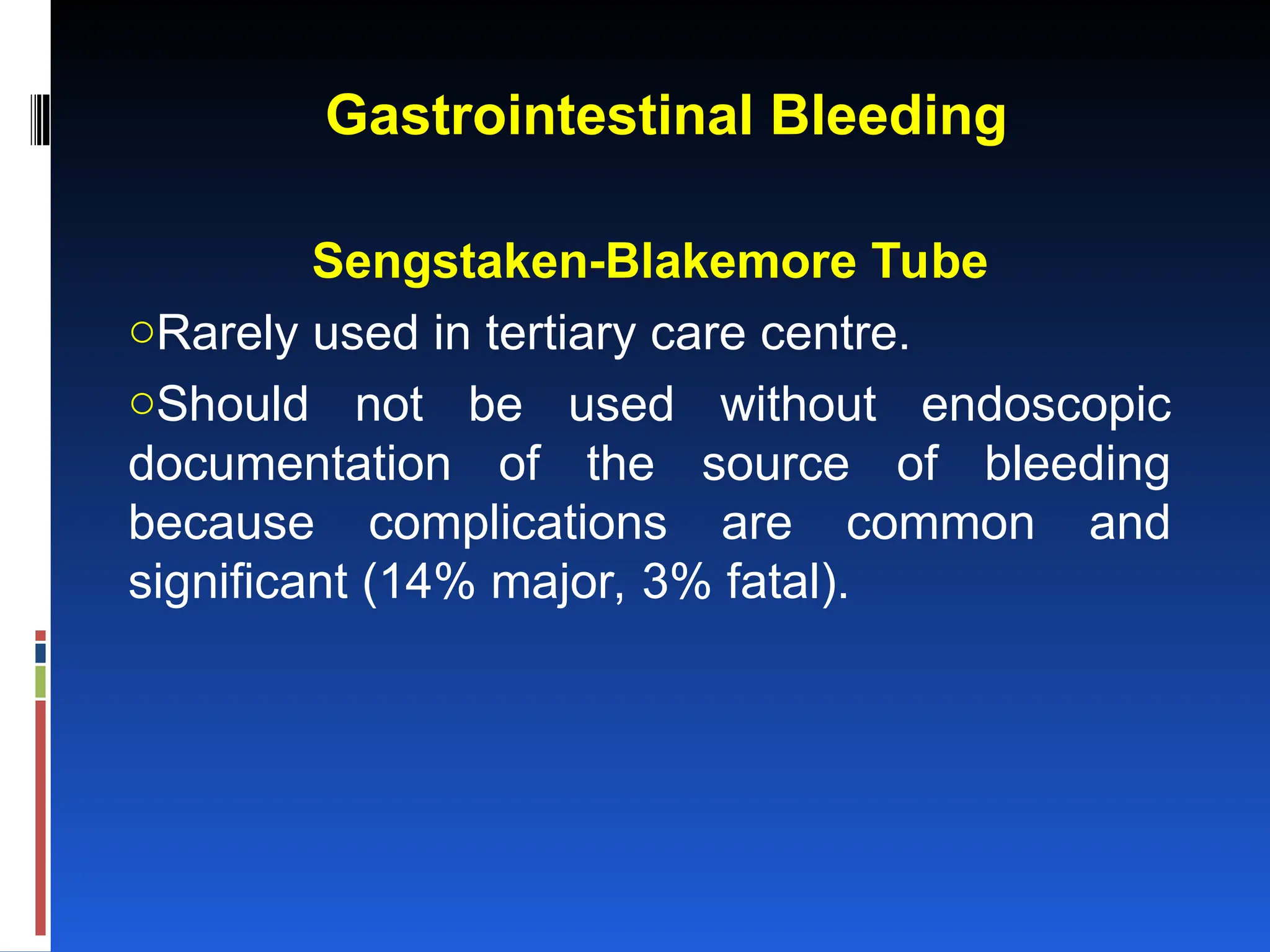 Gastrointestinal Bleeding

Sengstaken-Blakemore Tube

○Rarely used in tertiary care centre.

○Should not be used without endoscopic documentation of the source of bleeding because complications are common and significant (14% major, 3% fatal).